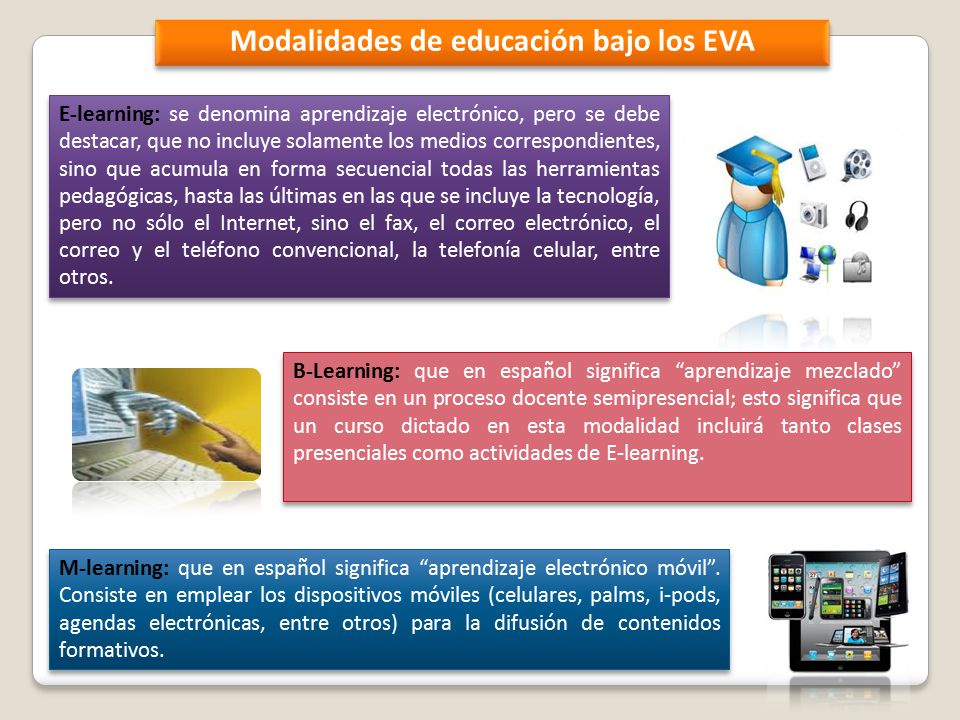 Modalidades de educación bajo los EVA

E-learning: se denomina aprendizaje electrónico, pero se debe destacar, que no incluye solamente los medios correspondientes, sino que acumula en forma secuencial todas las herramientas pedagógicas, hasta las últimas en las que se incluye la tecnología, pero no sólo el Internet, sino el fax, el correo electrónico, el correo y el teléfono convencional, la telefonía celular, entre otros.

B-Learning: que en español significa “aprendizaje mezclado” consiste en un proceso docente semipresencial; esto significa que un curso dictado en esta modalidad incluirá tanto clases presenciales como actividades de E-learning.

M-learning: que en español significa “aprendizaje electrónico móvil”. Consiste en emplear los dispositivos móviles (celulares, palms, i-pods, agendas electrónicas, entre otros) para la difusión de contenidos formativos.